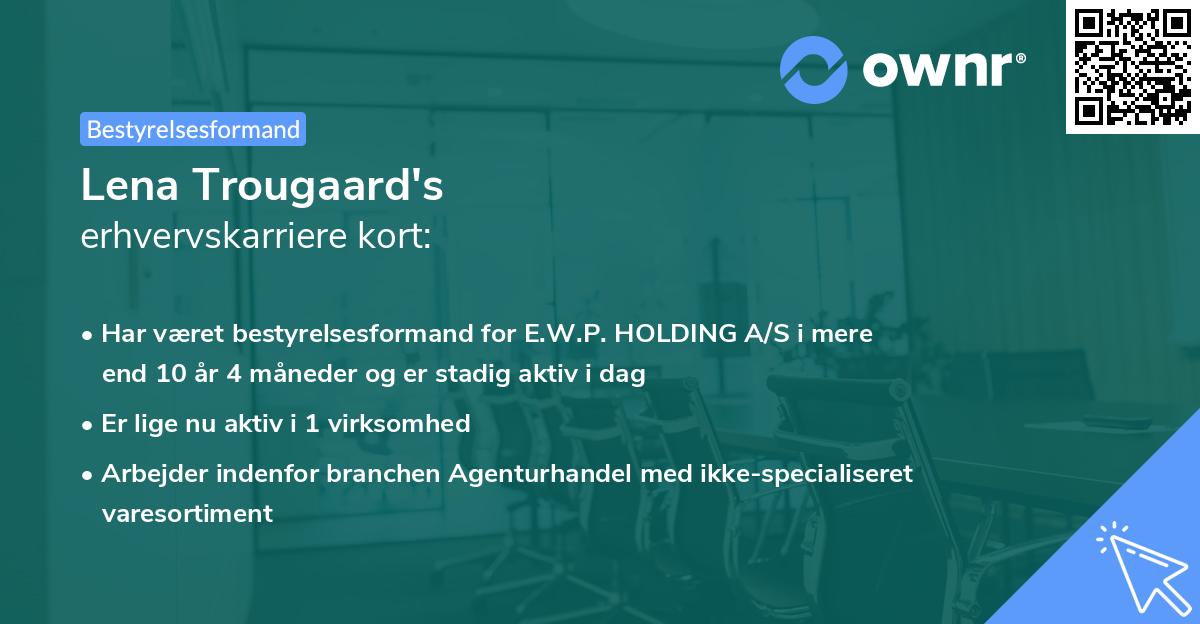 ownr®

Bestyrelsesformand

Lena Trougaard's
erhvervskarriere kort:

• Har været bestyrelsesformand for E.W.P. HOLDING A/S i mere end 10 år 4 måneder og er stadig aktiv i dag
• Er lige nu aktiv i 1 virksomhed
• Arbejder indenfor branchen Agenturhandel med ikke-specialiseret varesortiment